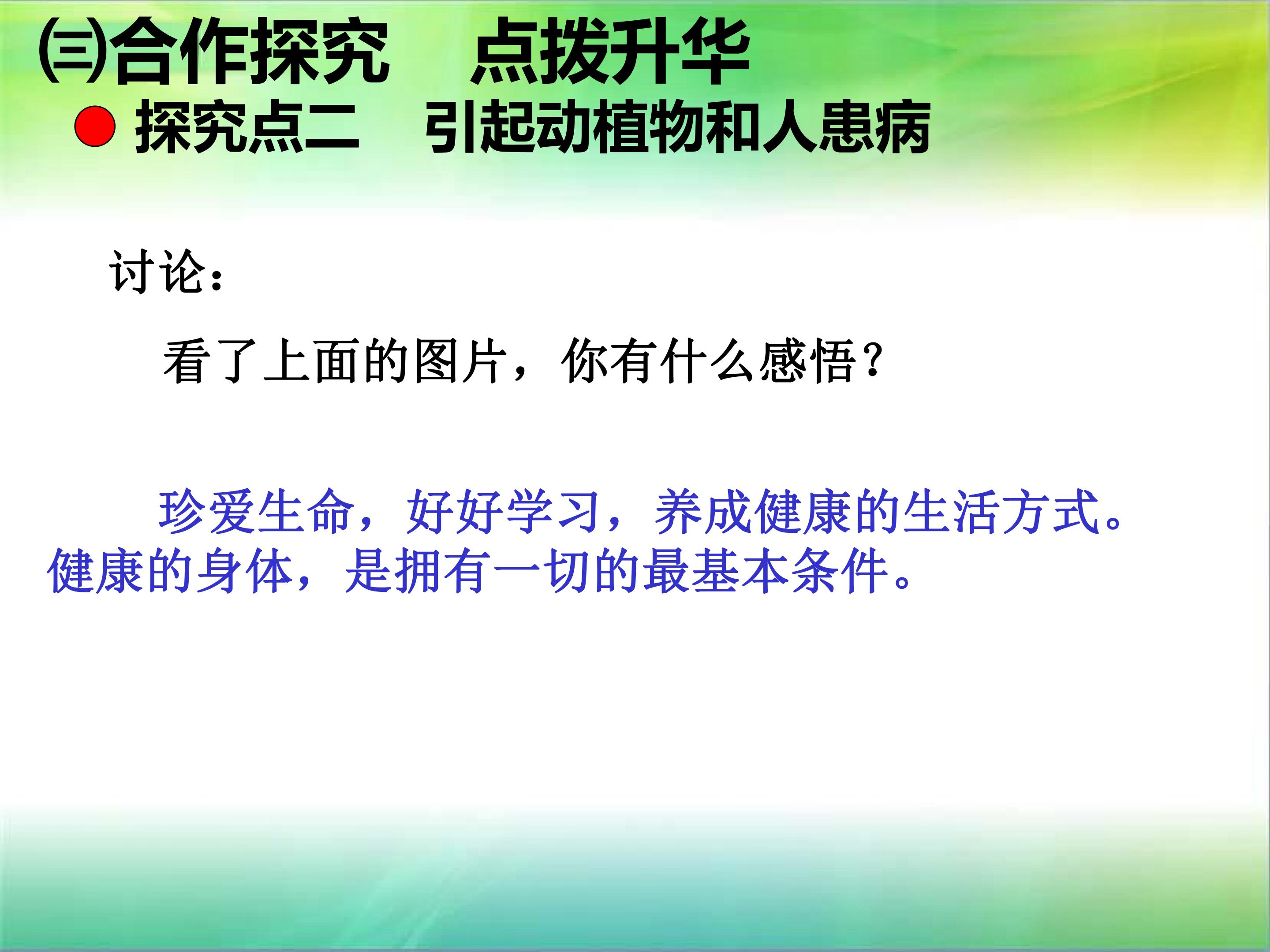 ㈢合作探究 点拨升华

• 探究点二 引起动植物和人患病

讨论：

看了上面的图片，你有什么感悟？

珍爱生命，好好学习，养成健康的生活方式。健康的身体，是拥有一切的最基本条件。